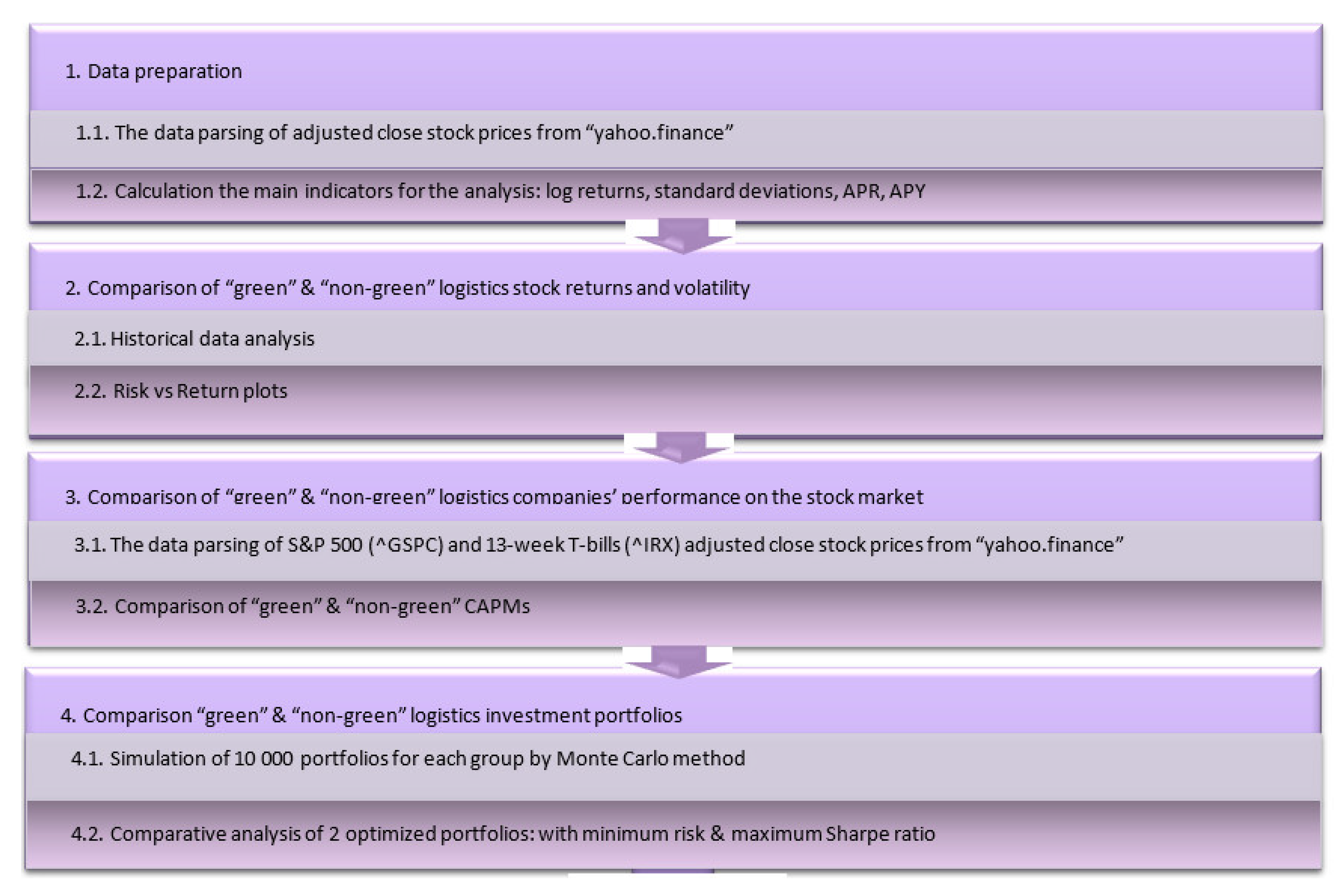 1. Data preparation

1.1. The data parsing of adjusted close stock prices from “yahoo.finance”

1.2. Calculation the main indicators for the analysis: log returns, standard deviations, APR, APY

2. Comparison of “green” & “non-green” logistics stock returns and volatility

2.1. Historical data analysis

2.2. Risk vs Return plots

3. Comparison of “green” & “non-green” logistics companies’ performance on the stock market

3.1. The data parsing of S&P 500 (^GSPC) and 13-week T-bills (^IRX) adjusted close stock prices from “yahoo.finance”

3.2. Comparison of “green” & “non-green” CAPMs

4. Comparison “green” & “non-green” logistics investment portfolios

4.1. Simulation of 10 000 portfolios for each group by Monte Carlo method

4.2. Comparative analysis of 2 optimized portfolios: with minimum risk & maximum Sharpe ratio